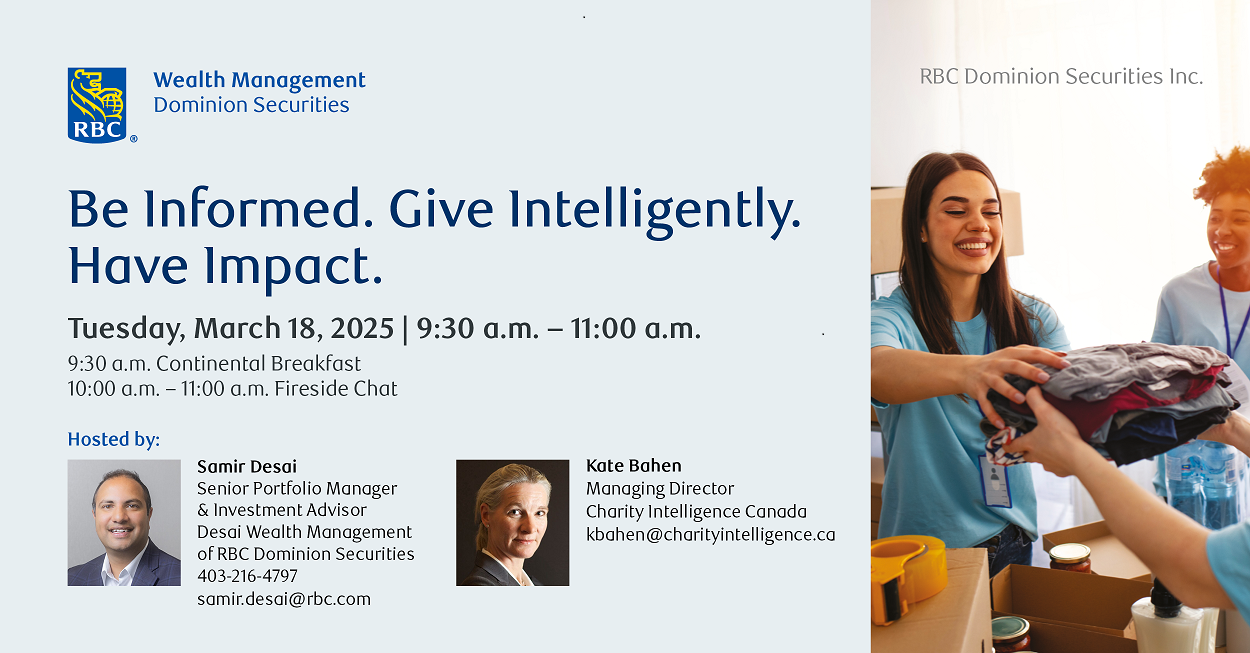 RBC

Wealth Management
Dominion Securities

RBC Dominion Securities Inc.

Be Informed. Give Intelligently. Have Impact.

Tuesday, March 18, 2025 | 9:30 a.m. – 11:00 a.m.

9:30 a.m. Continental Breakfast
10:00 a.m. – 11:00 a.m. Fireside Chat

Hosted by:

Samir Desai
Senior Portfolio Manager & Investment Advisor
Desai Wealth Management of RBC Dominion Securities
403-216-4797
samir.desai@rbc.com

Kate Bahen
Managing Director
Charity Intelligence Canada
kbahen@charityintelligence.ca